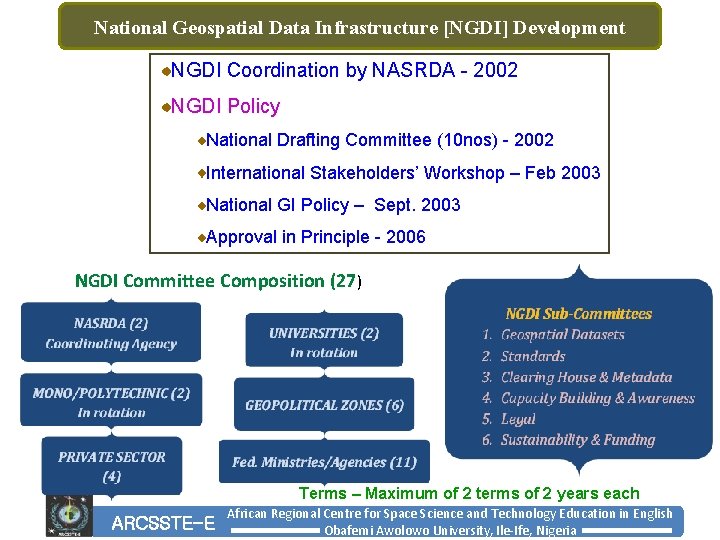 National Geospatial Data Infrastructure [NGDI] Development

NGDI Coordination by NASRDA - 2002

NGDI Policy

National Drafting Committee (10nos) - 2002

International Stakeholders' Workshop – Feb 2003

National GI Policy – Sept. 2003

Approval in Principle - 2006

NGDI Committee Composition (27)

NASRDA (2)
Coordinating Agency

MONO/POLYTECHNIC (2)
In rotation

PRIVATE SECTOR (4)

UNIVERSITIES (2)
In rotation

GEOPOLITICAL ZONES (6)

Fed. Ministries/Agencies (11)

NGDI Sub-Committees
1. Geospatial Datasets
2. Standards
3. Clearing House & Metadata
4. Capacity Building & Awareness
5. Legal
6. Sustainability & Funding

Terms – Maximum of 2 terms of 2 years each

ARCSSTE-E

African Regional Centre for Space Science and Technology Education in English
Obafemi Awolowo University, Ile-Ife, Nigeria